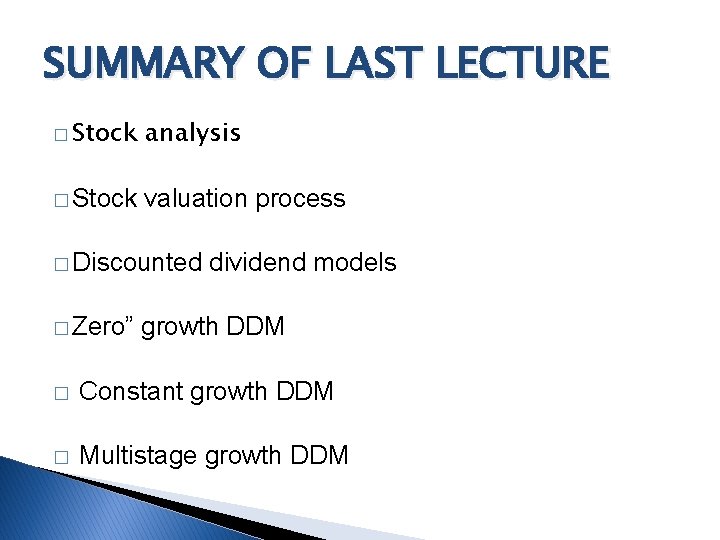 SUMMARY OF LAST LECTURE

□ Stock analysis

□ Stock valuation process

□ Discounted dividend models

□ Zero” growth DDM

□ Constant growth DDM

□ Multistage growth DDM